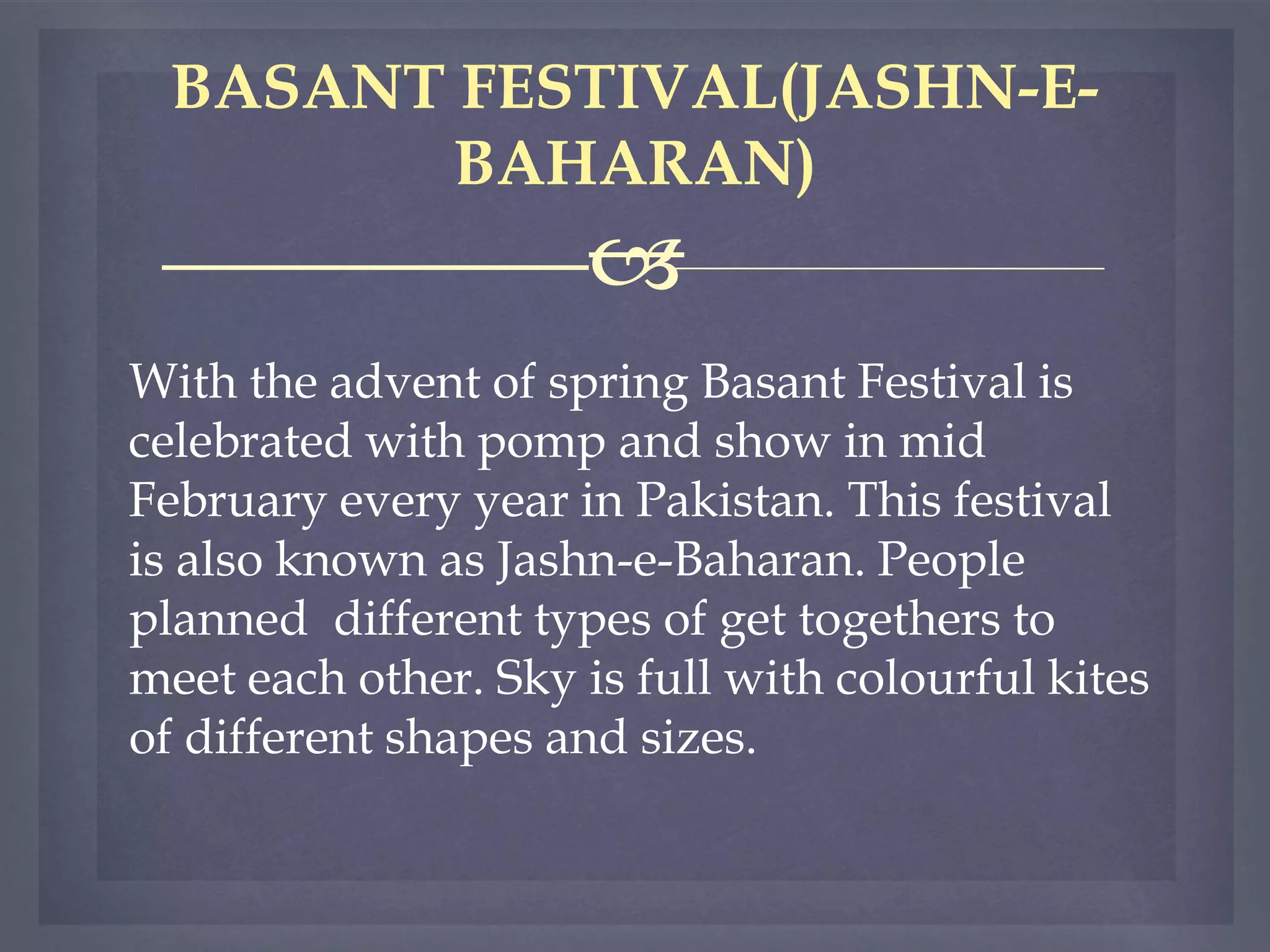 BASANT FESTIVAL(JASHN-E-BAHARAN)

With the advent of spring Basant Festival is celebrated with pomp and show in mid February every year in Pakistan. This festival is also known as Jashn-e-Baharan. People planned different types of get togethers to meet each other. Sky is full with colourful kites of different shapes and sizes.